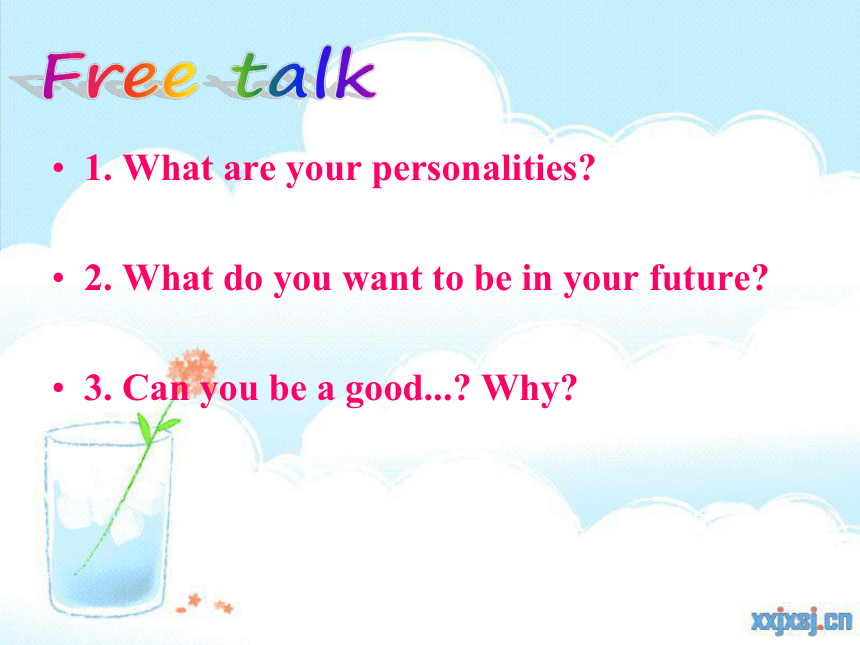 Free talk

• 1. What are your personalities?

• 2. What do you want to be in your future?

• 3. Can you be a good...? Why?

xxjxsj.cn